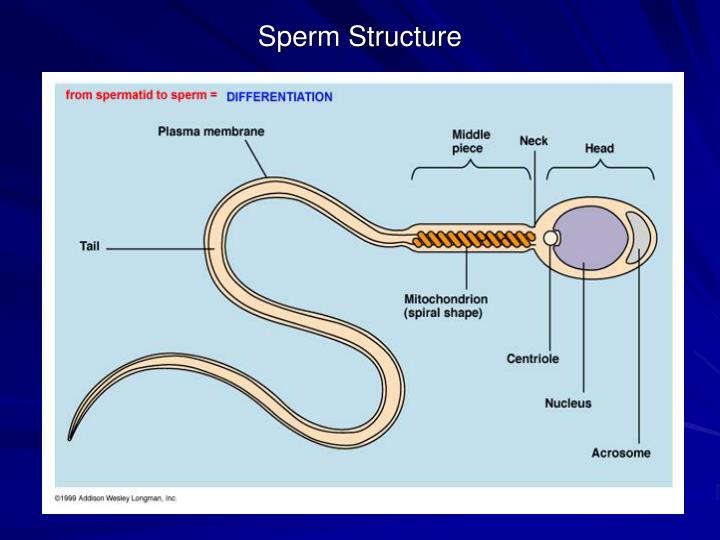 Sperm Structure

from spermatid to sperm = DIFFERENTIATION

Plasma membrane

Middle piece

Neck

Head

Tail

Mitochondrion (spiral shape)

Centriole

Nucleus

Acrosome

©1999 Addison Wesley Longman, Inc.